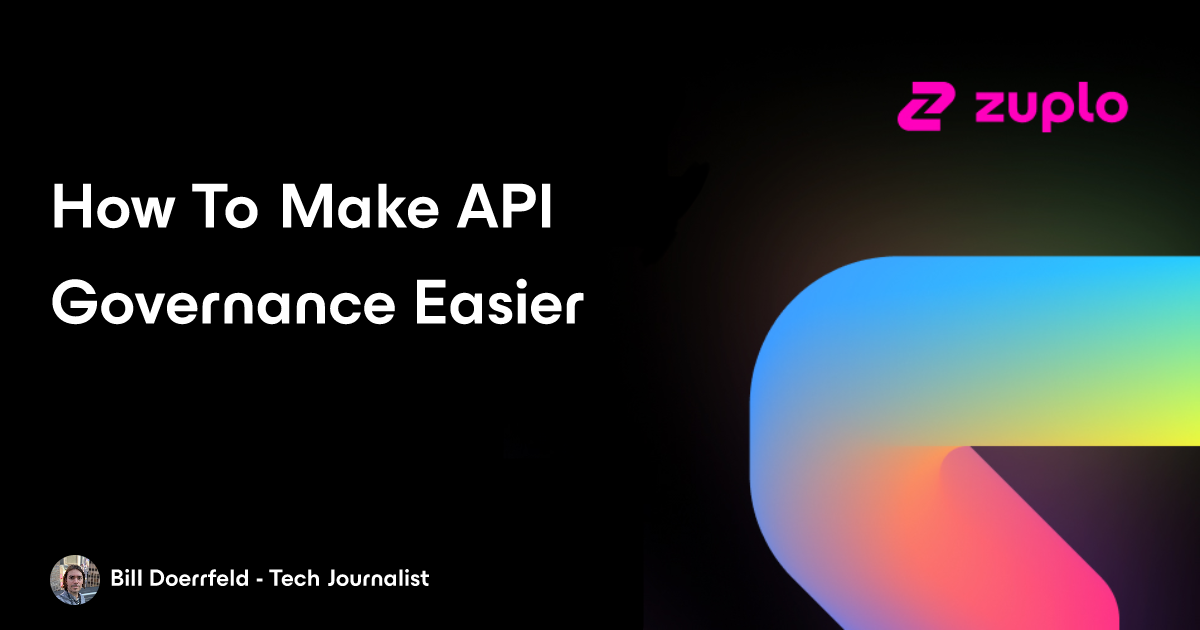 zuplo

How To Make API Governance Easier

Bill Doerrfeld - Tech Journalist